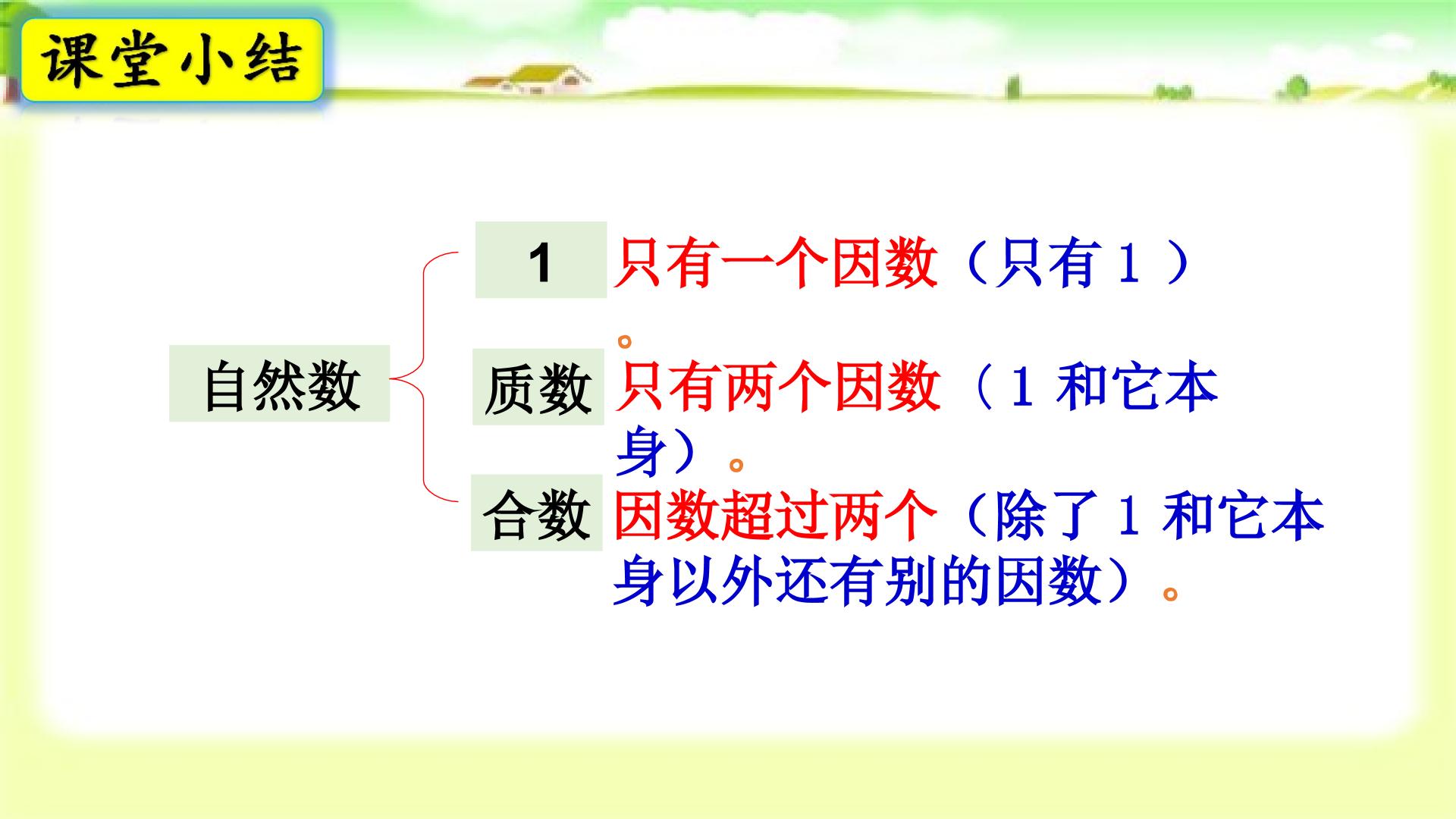 课堂小结

自然数

1
只有一个因数（只有1）。

质数
只有两个因数（1和它本身）。

合数
因数超过两个（除了1和它本身以外还有别的因数）。